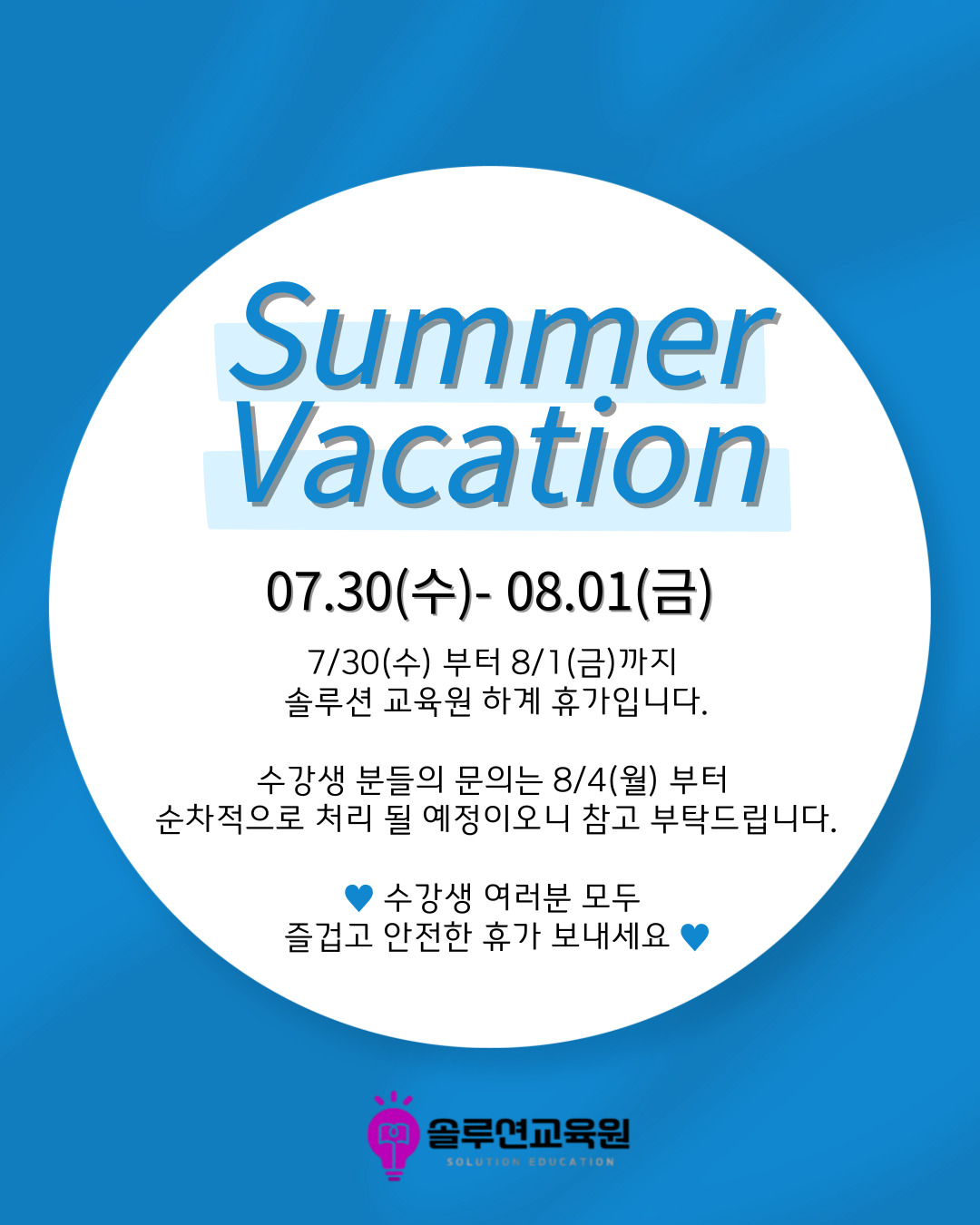 Summer Vacation

07.30(수)- 08.01(금)

7/30(수) 부터 8/1(금)까지
솔루션 교육원 하계 휴가입니다.

수강생 분들의 문의는 8/4(월) 부터
순차적으로 처리 될 예정이오니 참고 부탁드립니다.

♥ 수강생 여러분 모두
즐겁고 안전한 휴가 보내세요 ♥

솔루션교육원
SOLUTION EDUCATION